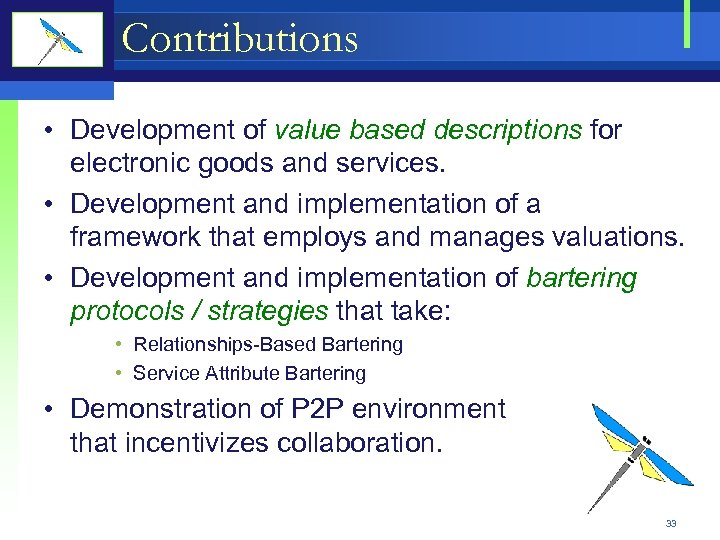 Contributions

• Development of value based descriptions for electronic goods and services.

• Development and implementation of a framework that employs and manages valuations.

• Development and implementation of bartering protocols / strategies that take:

• Relationships-Based Bartering

• Service Attribute Bartering

• Demonstration of P2P environment that incentivizes collaboration.

33